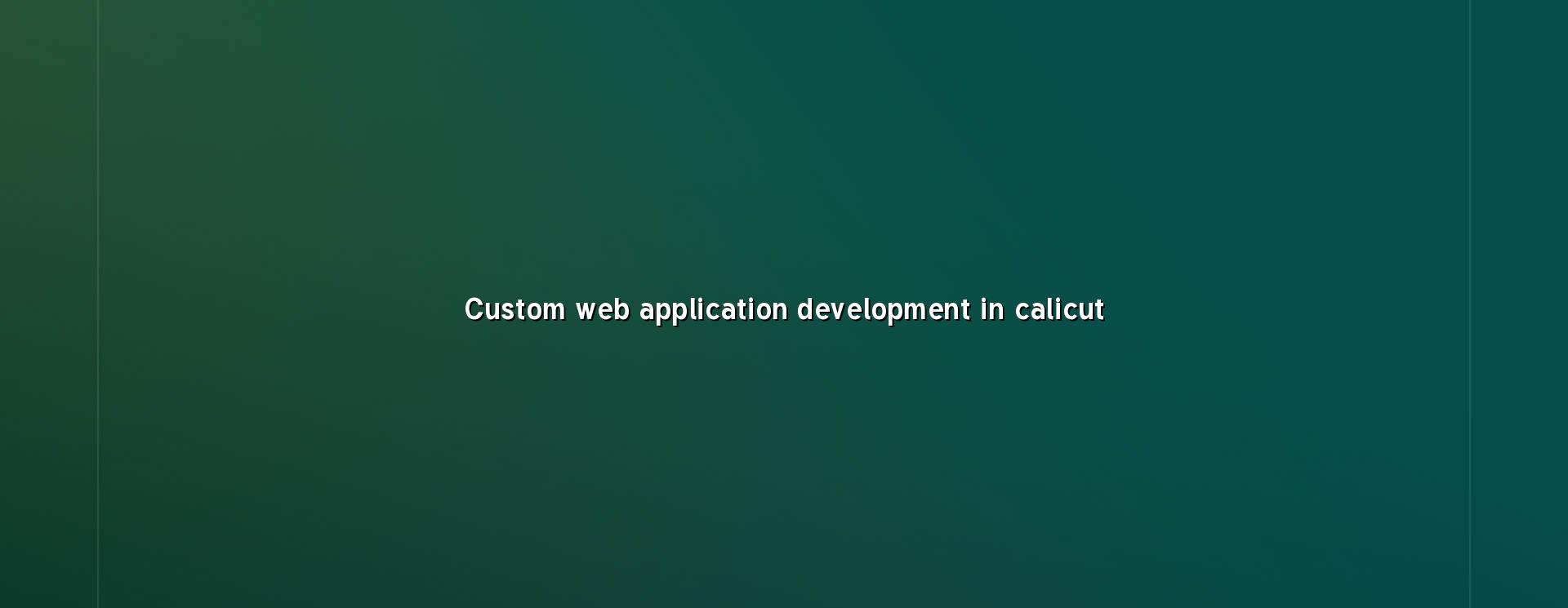 Custom web application development in calicut